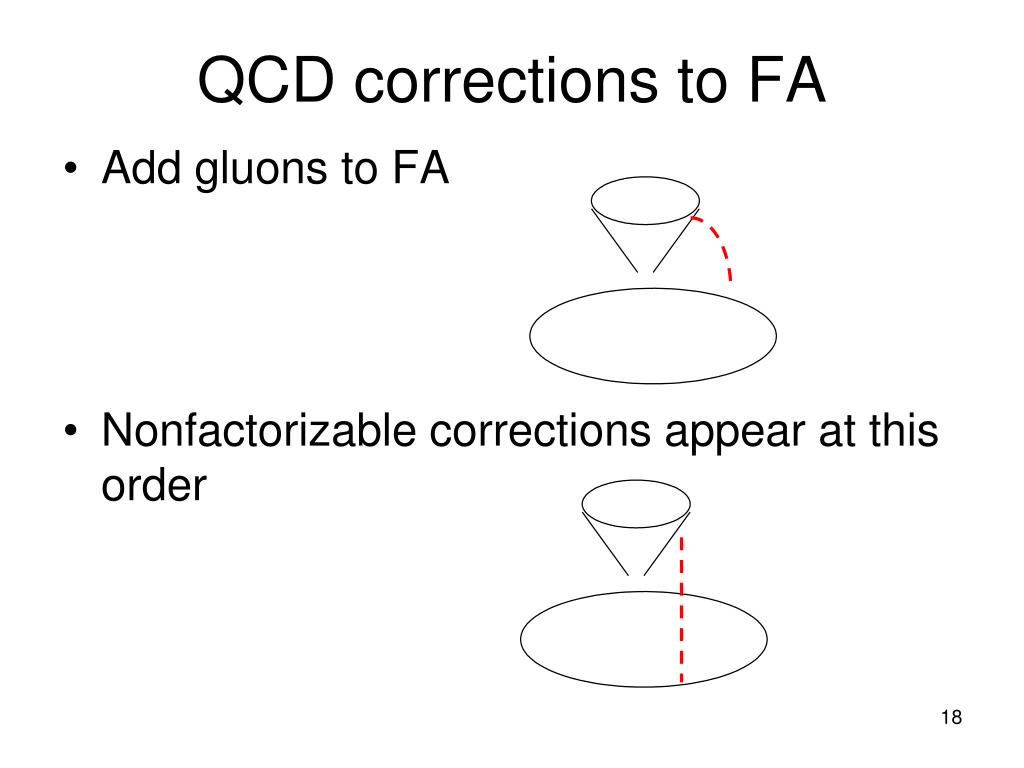 QCD corrections to FA

• Add gluons to FA

• Nonfactorizable corrections appear at this order

18